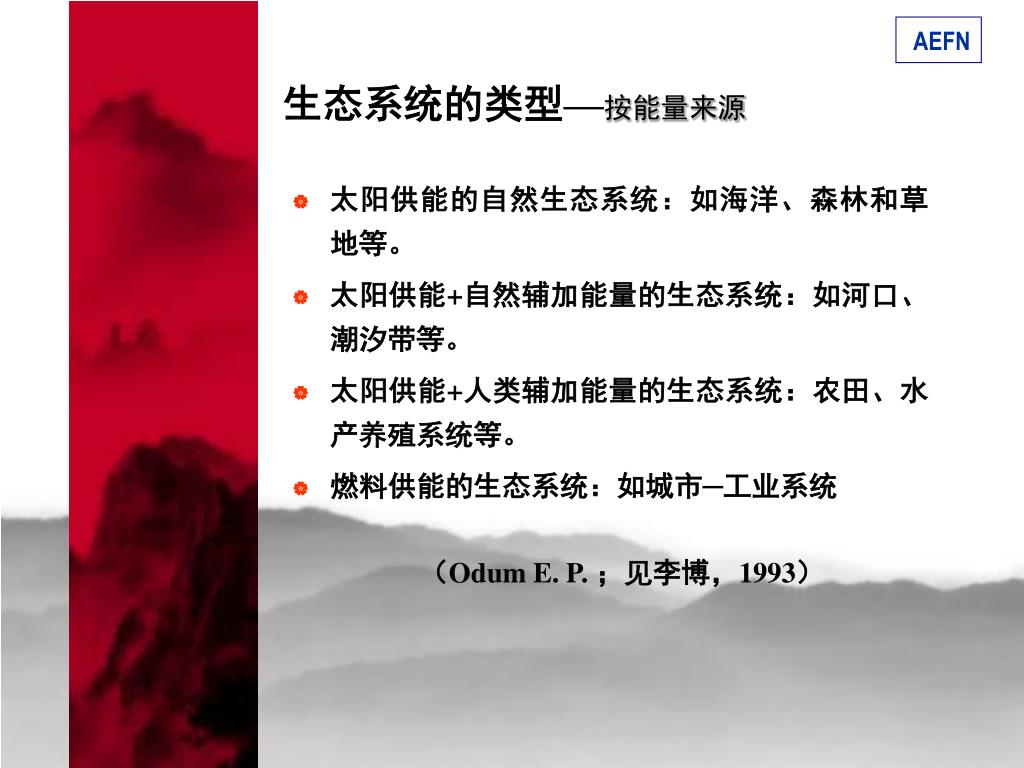 AEFN

生态系统的类型—按能量来源

太阳供能的自然生态系统：如海洋、森林和草地等。

太阳供能+自然辅加能量的生态系统：如河口、潮汐带等。

太阳供能+人类辅加能量的生态系统：农田、水产养殖系统等。

燃料供能的生态系统：如城市–工业系统

（Odum E. P.；见李博，1993）